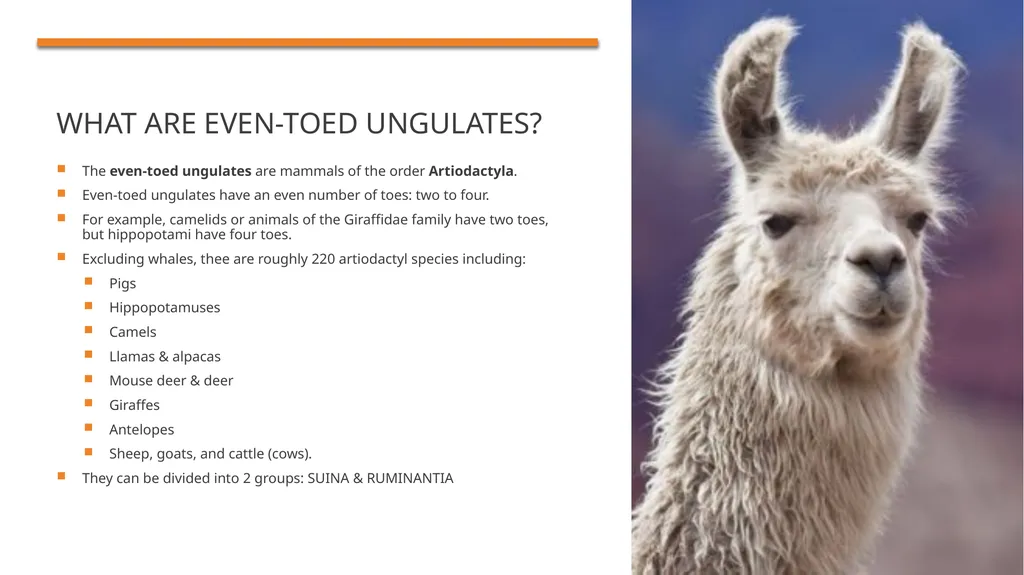 WHAT ARE EVEN-TOED UNGULATES?

- The even-toed ungulates are mammals of the order Artiodactyla.
- Even-toed ungulates have an even number of toes: two to four.
- For example, camelids or animals of the Giraffidae family have two toes, but hippopotami have four toes.
- Excluding whales, thee are roughly 220 artiodactyl species including:
  - Pigs
  - Hippopotamuses
  - Camels
  - Llamas & alpacas
  - Mouse deer & deer
  - Giraffes
  - Antelopes
  - Sheep, goats, and cattle (cows).
- They can be divided into 2 groups: SUINA & RUMINANTIA